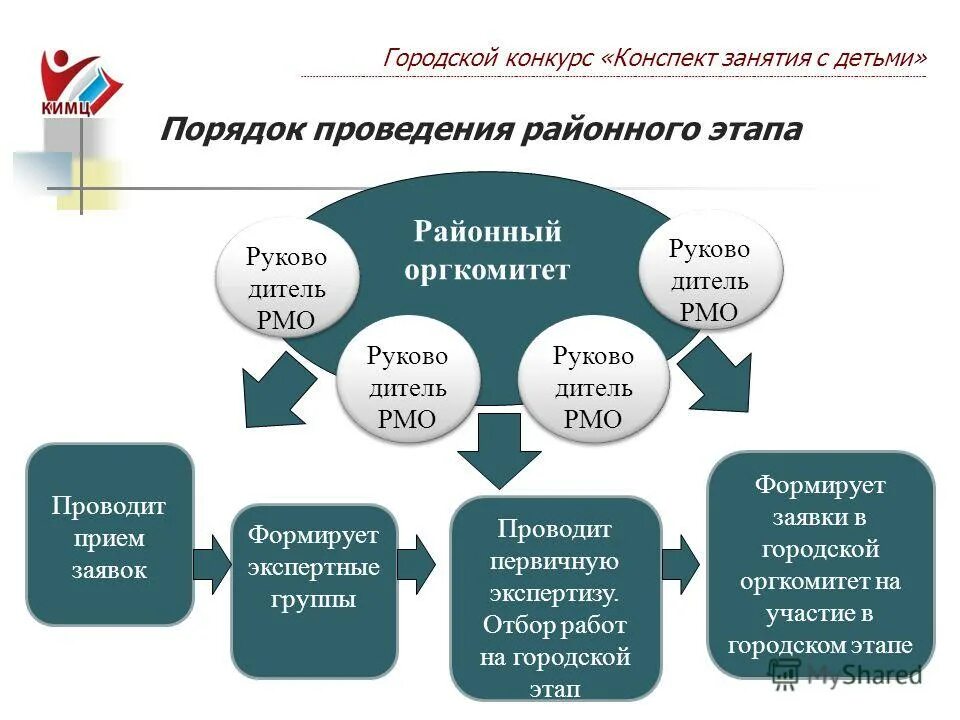 КИМЦ

Городской конкурс «Конспект занятия с детьми»

Порядок проведения районного этапа

Районный оргкомитет

Руково дитель РМО

Руково дитель РМО

Руково дитель РМО

Руково дитель РМО

Проводит прием заявок

Формирует экспертные группы

Проводит первичную экспертизу. Отбор работ на городской этап

Формирует заявки в городской оргкомитет на участие в городском этапе

MyShared